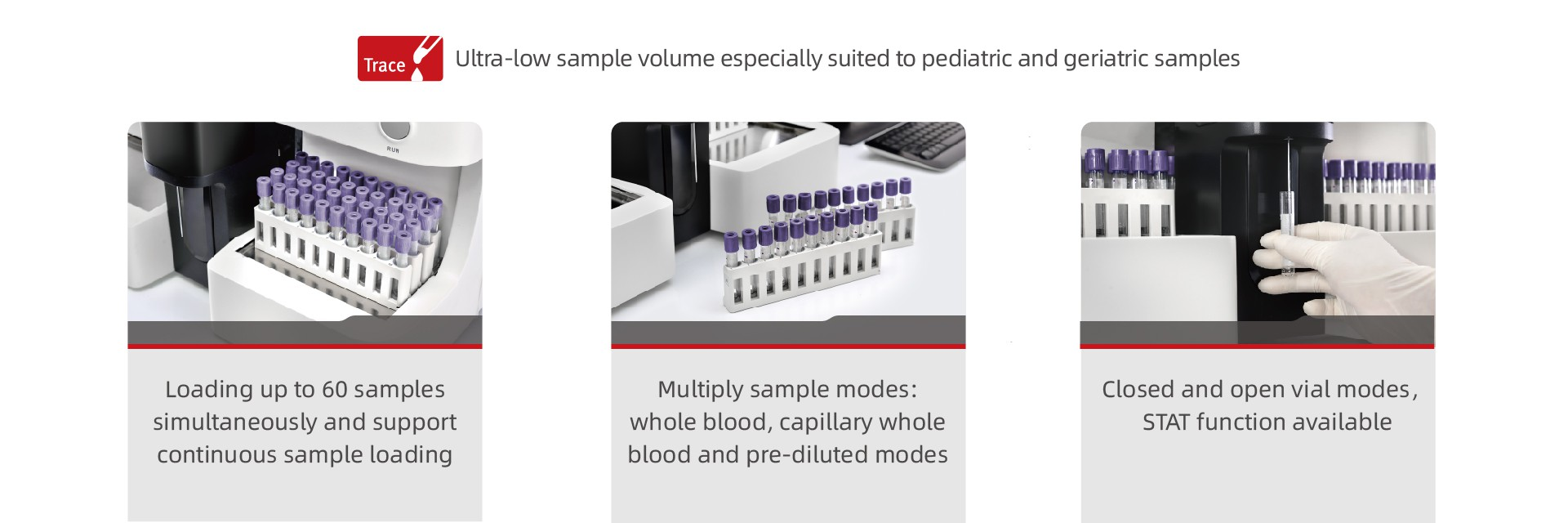 Trace Ultra-low sample volume especially suited to pediatric and geriatric samples

RUN

Loading up to 60 samples simultaneously and support continuous sample loading

Multiply sample modes: whole blood, capillary whole blood and pre-diluted modes

Closed and open vial modes, STAT function available